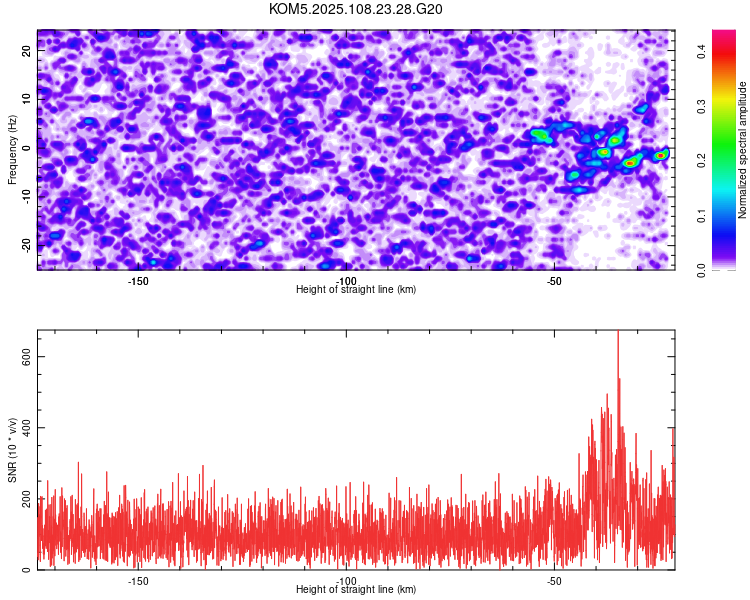 KOM5.2025.108.23.28.G20

Frequency (Hz)
20
10
0
-10
-20
-150
-100
-50
Height of straight line (km)

Normalized spectral amplitude
0.0
0.1
0.2
0.3
0.4

SNR (10 * v/v)
0
200
400
600
-150
-100
-50
Height of straight line (km)